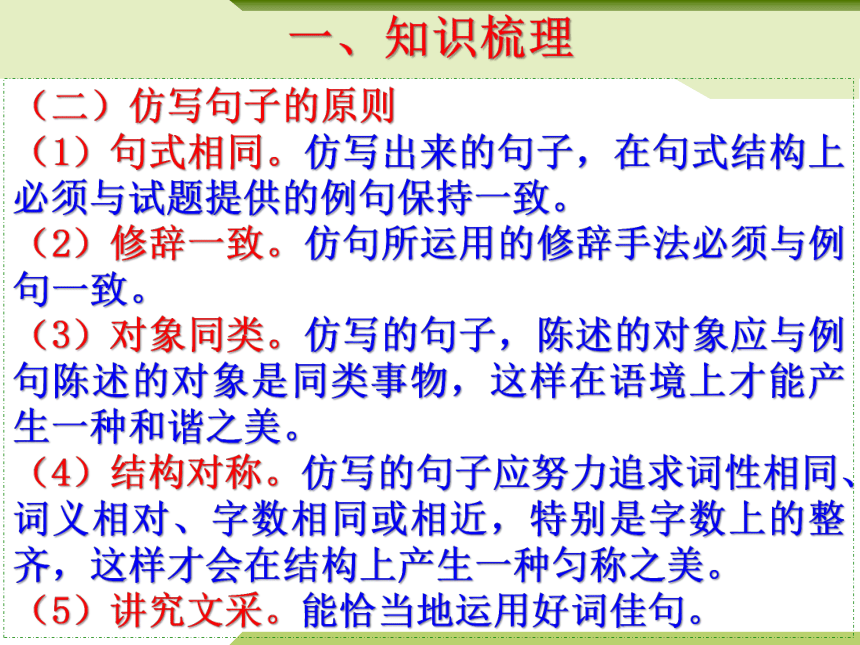 一、知识梳理

（二）仿写句子的原则

（1）句式相同。仿写出来的句子，在句式结构上必须与试题提供的例句保持一致。

（2）修辞一致。仿句所运用的修辞手法必须与例句一致。

（3）对象同类。仿写的句子，陈述的对象应与例句陈述的对象是同类事物，这样在语境上才能产生一种和谐之美。

（4）结构对称。仿写的句子应努力追求词性相同、词义相对、字数相同或相近，特别是字数上的整齐，这样才会在结构上产生一种匀称之美。

（5）讲究文采。能恰当地运用好词佳句。